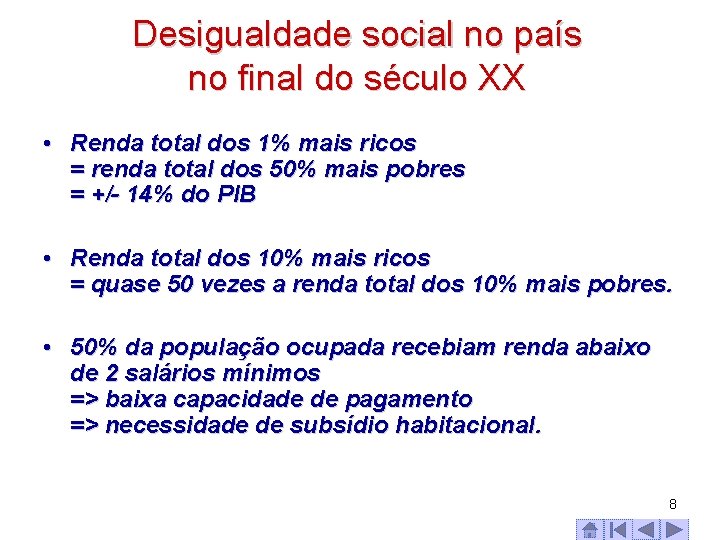 Desigualdade social no país no final do século XX

• Renda total dos 1% mais ricos
= renda total dos 50% mais pobres
= +/- 14% do PIB

• Renda total dos 10% mais ricos
= quase 50 vezes a renda total dos 10% mais pobres.

• 50% da população ocupada recebiam renda abaixo de 2 salários mínimos
=> baixa capacidade de pagamento
=> necessidade de subsídio habitacional.

8